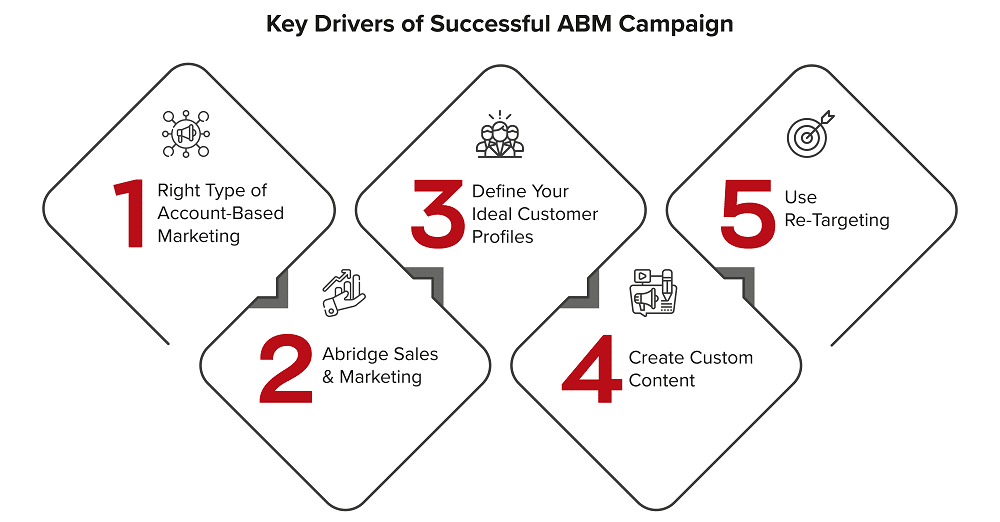 Key Drivers of Successful ABM Campaign

1 Right Type of Account-Based Marketing

2 Abridge Sales & Marketing

3 Define Your Ideal Customer Profiles

4 Create Custom Content

5 Use Re-Targeting